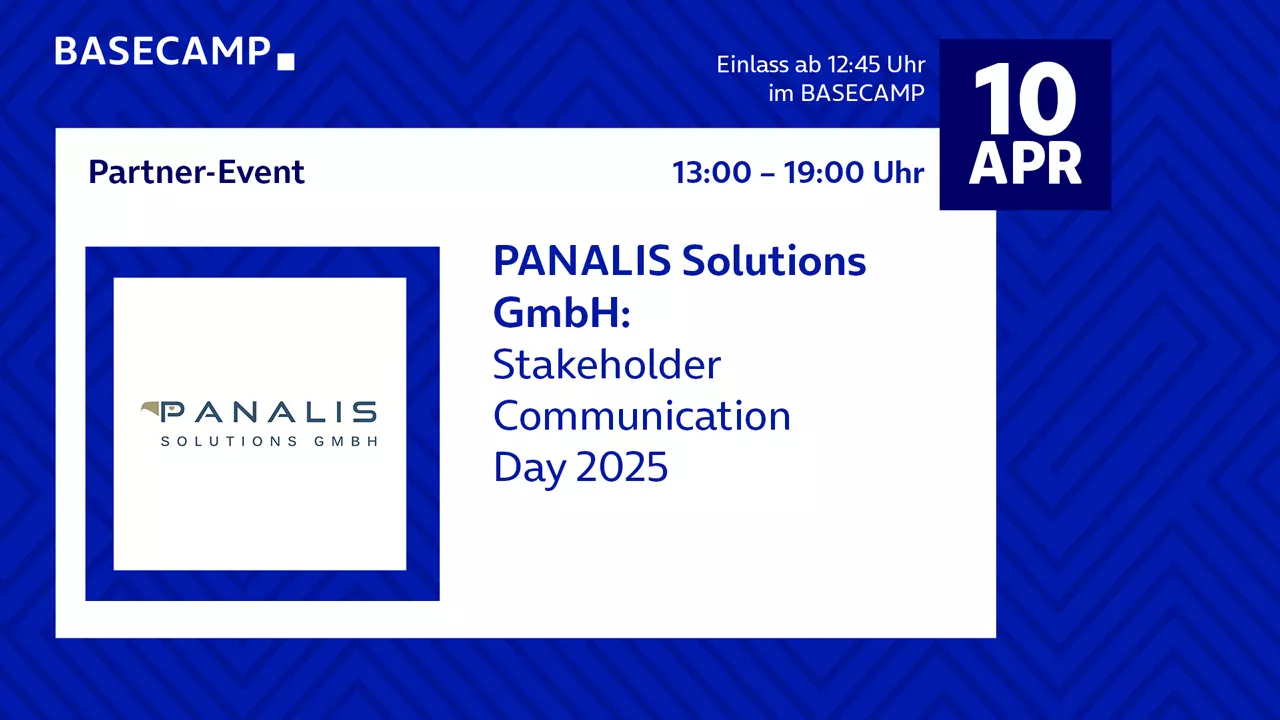 BASECAMP

Einlass ab 12:45 Uhr
im BASECAMP

10
APR

Partner-Event

13:00 – 19:00 Uhr

PANALIS
SOLUTIONS GMBH

PANALIS Solutions GmbH:
Stakeholder Communication Day 2025